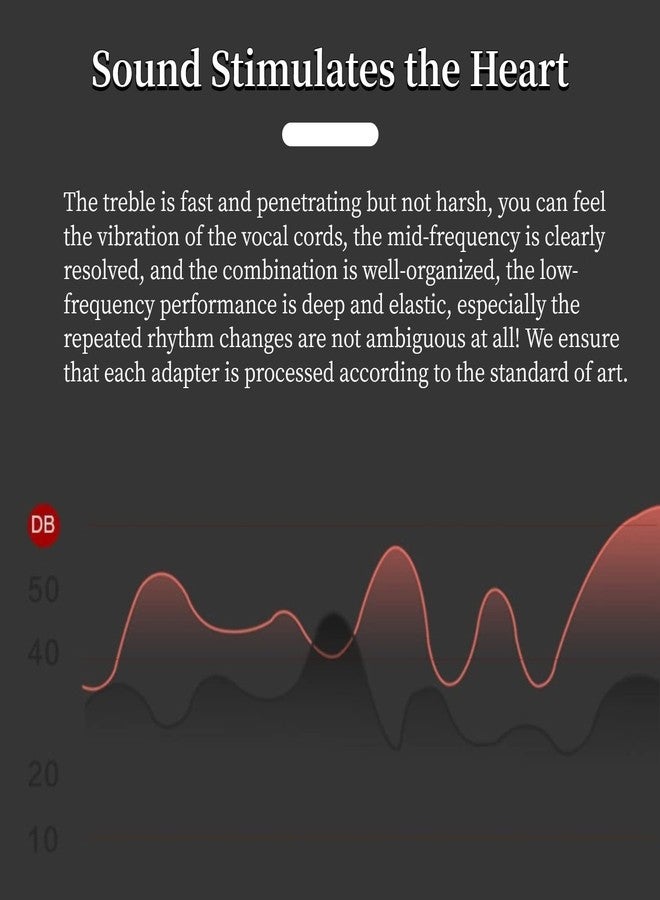 Sound Stimulates the Heart

The treble is fast and penetrating but not harsh, you can feel the vibration of the vocal cords, the mid-frequency is clearly resolved, and the combination is well-organized, the low-frequency performance is deep and elastic, especially the repeated rhythm changes are not ambiguous at all! We ensure that each adapter is processed according to the standard of art.

DB

50

40

20

10